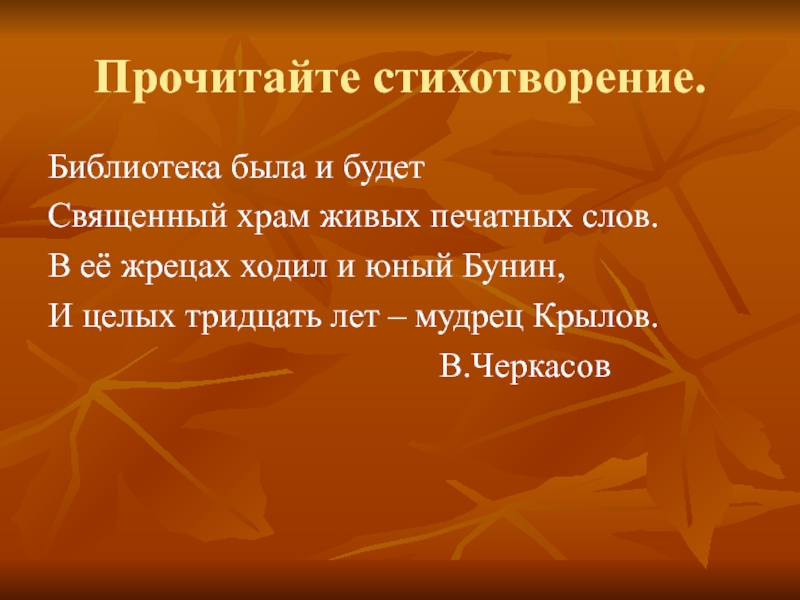 Прочитайте стихотворение.

Библиотека была и будет
Священный храм живых печатных слов.
В её жрецах ходил и юный Бунин,
И целых тридцать лет – мудрец Крылов.
В.Черкасов